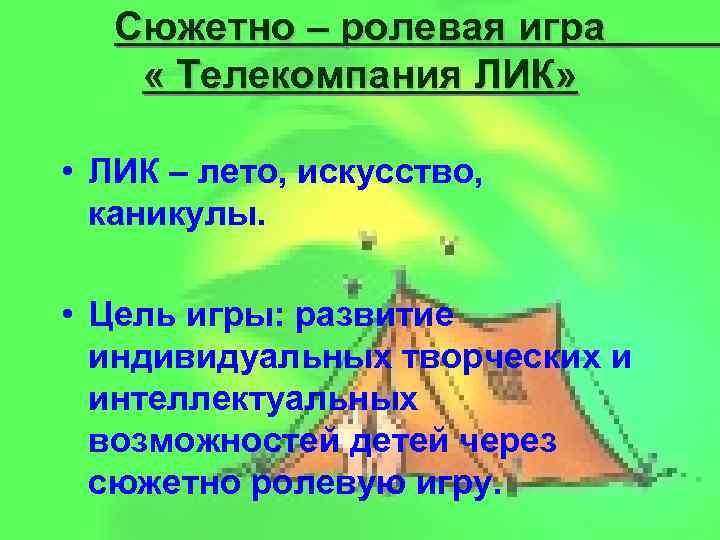 Сюжетно – ролевая игра
« Телекомпания ЛИК»

• ЛИК – лето, искусство, каникулы.

• Цель игры: развитие индивидуальных творческих и интеллектуальных возможностей детей через сюжетно ролевую игру.